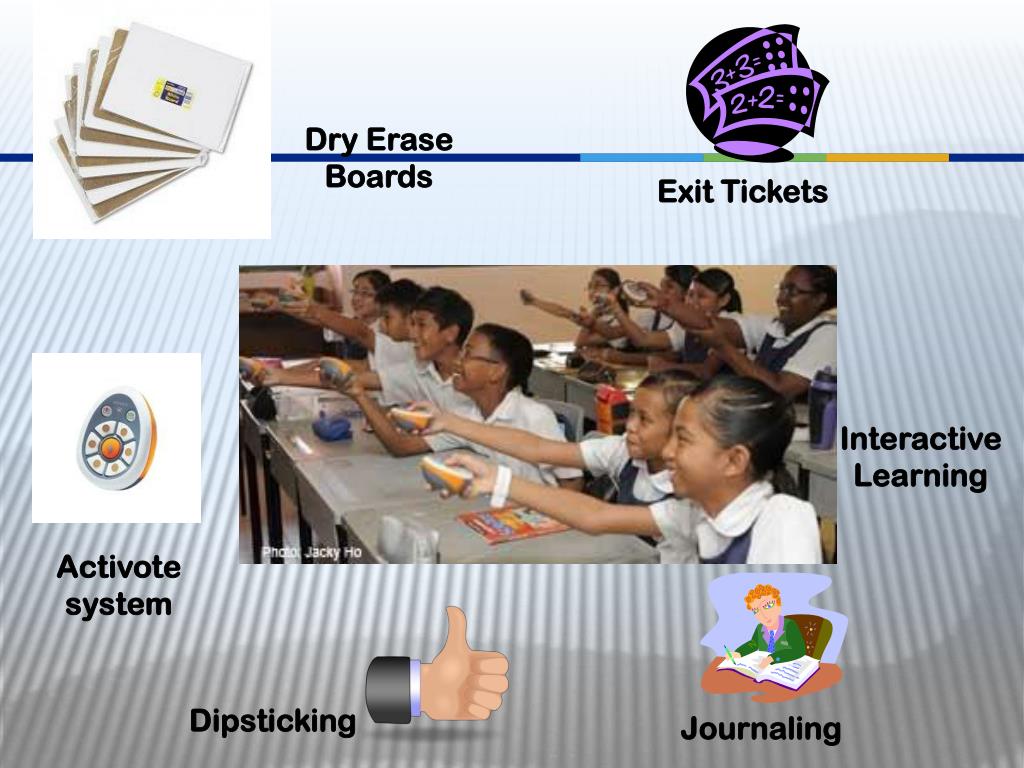 Dry Erase Boards

3+3=
2+2=

Exit Tickets

Photo: Jacky Ho

Interactive Learning

Activote system

Dipsticking

Journaling